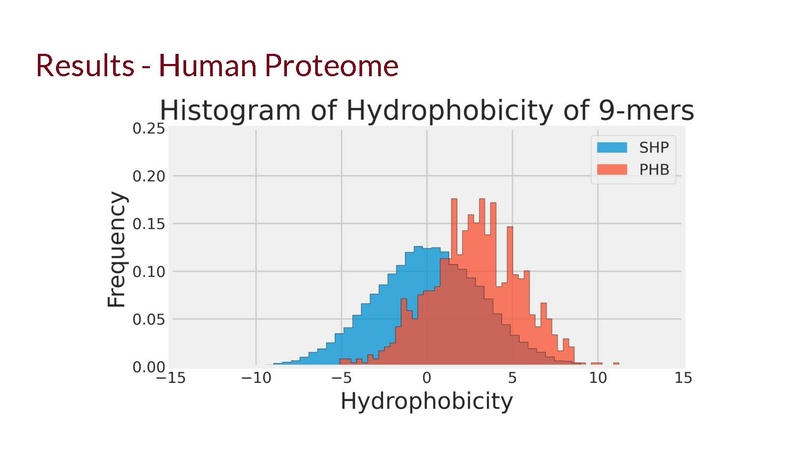 Results - Human Proteome

Histogram of Hydrophobicity of 9-mers

SHP
PHB

Frequency

0.25
0.20
0.15
0.10
0.05
0.00

−15
−10
−5
0
5
10
15

Hydrophobicity